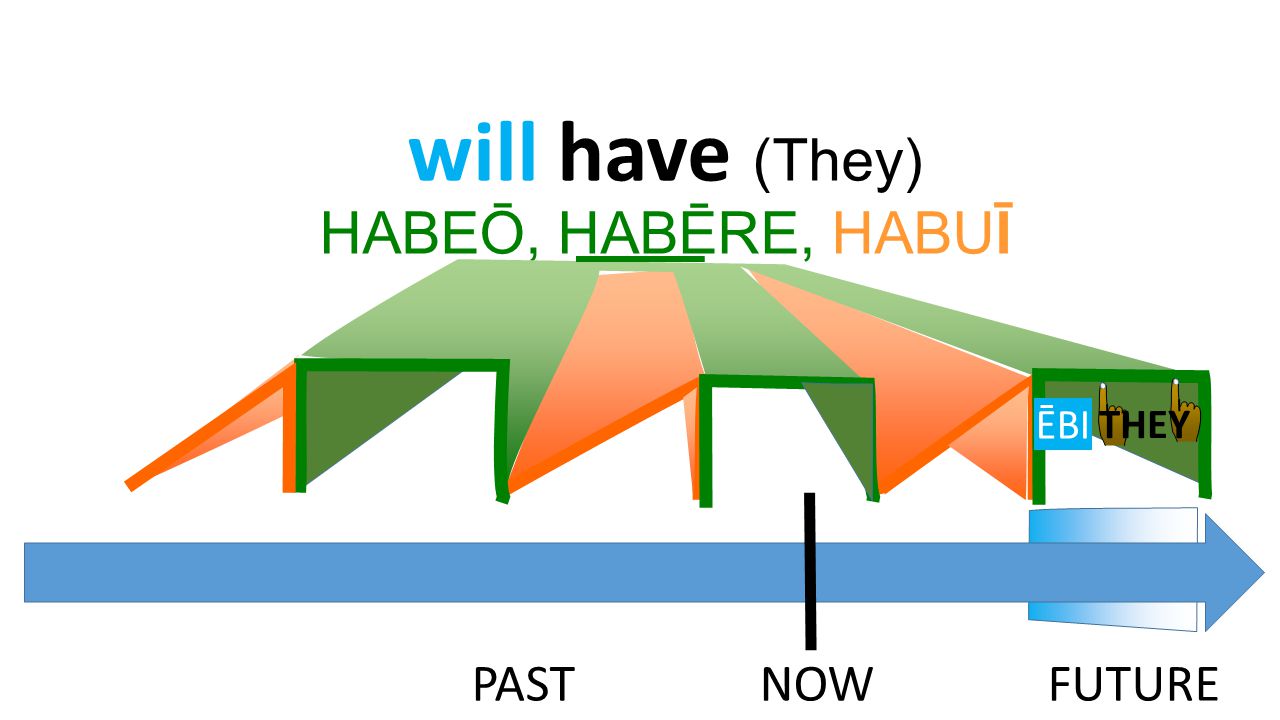 will have (They)
HABEŌ, HABĒRE, HABUĪ

ĒBI THEY

PAST NOW FUTURE